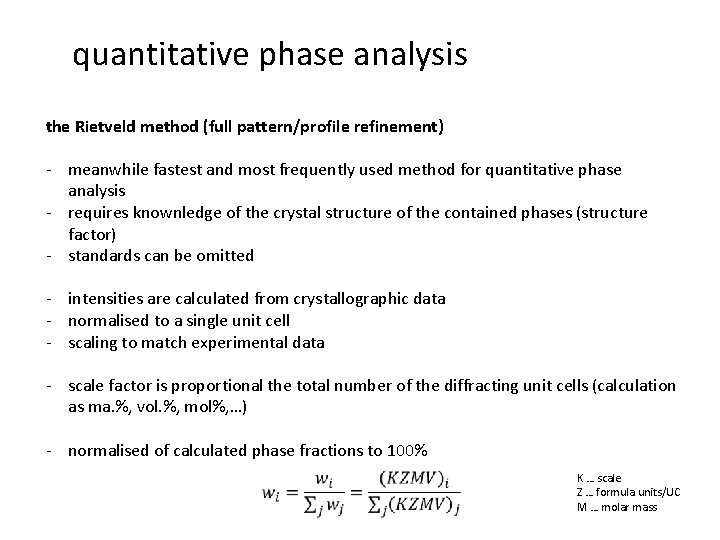 quantitative phase analysis

the Rietveld method (full pattern/profile refinement)

- meanwhile fastest and most frequently used method for quantitative phase analysis
- requires knownledge of the crystal structure of the contained phases (structure factor)
- standards can be omitted

- intensities are calculated from crystallographic data
- normalised to a single unit cell
- scaling to match experimental data

- scale factor is proportional the total number of the diffracting unit cells (calculation as ma.%, vol.%, mol%,...)

- normalised of calculated phase fractions to 100%

$w_i = \frac{w_i}{\sum_j w_j} = \frac{(KZMV)_i}{\sum_j (KZMV)_j}$

K ... scale
Z ... formula units/UC
M ... molar mass